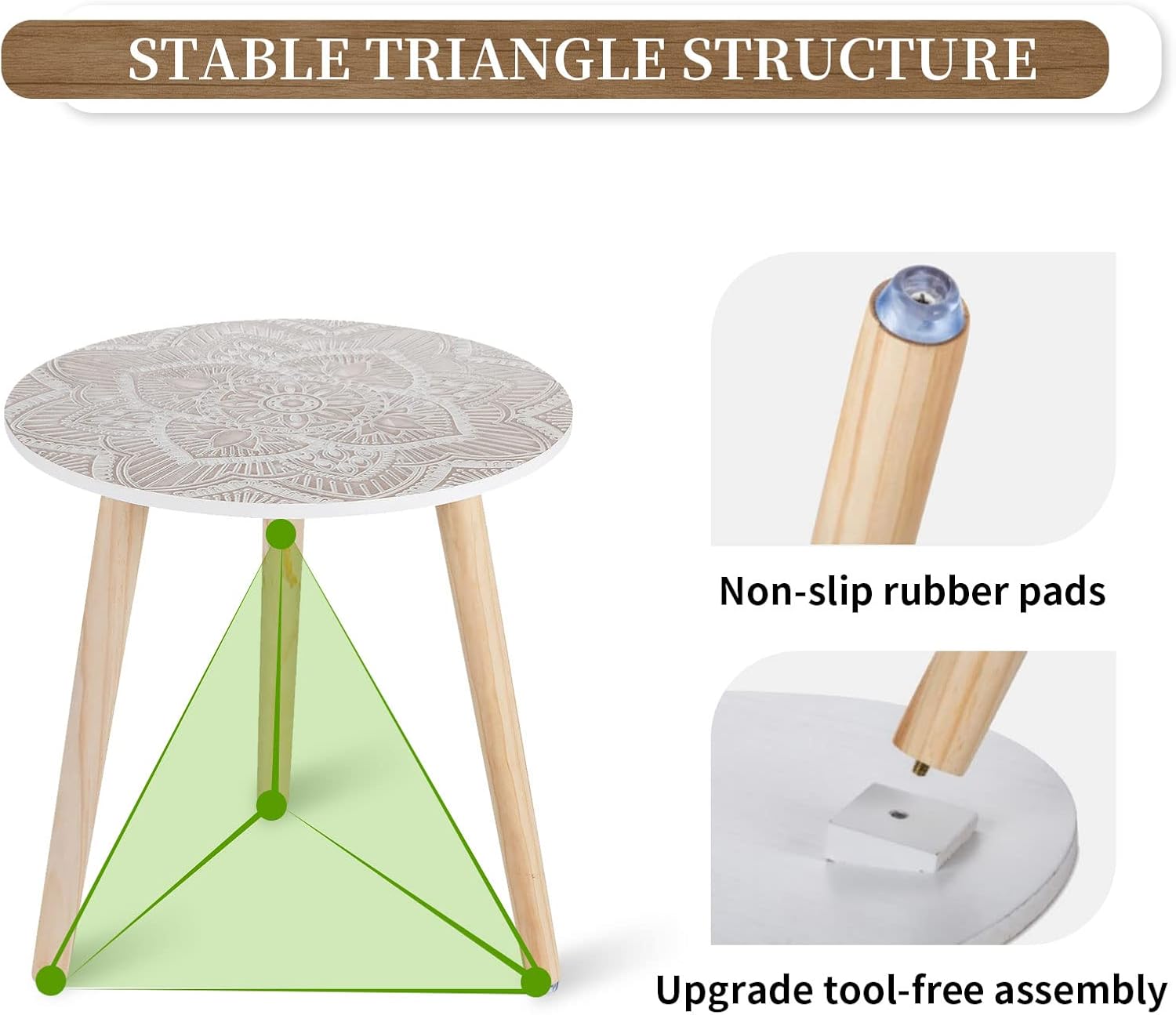 STABLE TRIANGLE STRUCTURE

Non-slip rubber pads

Upgrade tool-free assembly